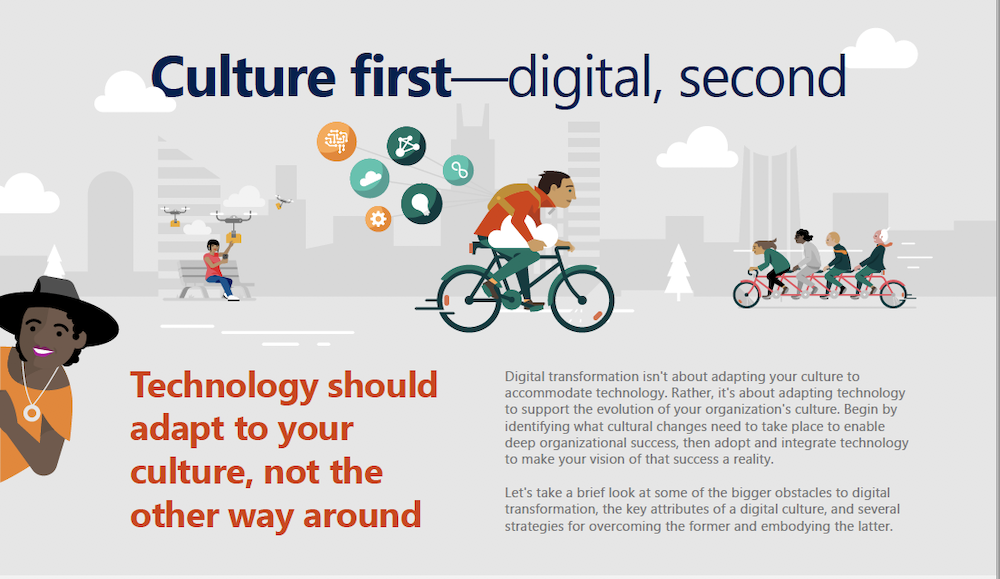 Culture first—digital, second

Technology should adapt to your culture, not the other way around

Digital transformation isn't about adapting your culture to accommodate technology. Rather, it's about adapting technology to support the evolution of your organization's culture. Begin by identifying what cultural changes need to take place to enable deep organizational success, then adopt and integrate technology to make your vision of that success a reality.

Let's take a brief look at some of the bigger obstacles to digital transformation, the key attributes of a digital culture, and several strategies for overcoming the former and embodying the latter.